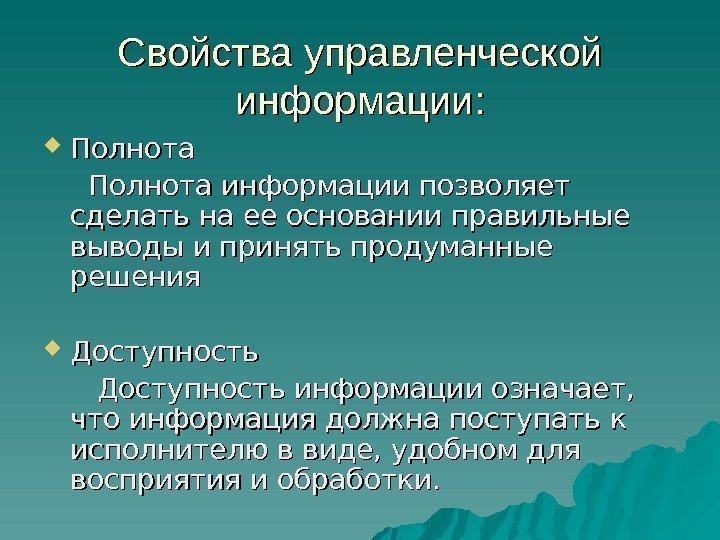 Свойства управленческой информации:

Полнота

Полнота информации позволяет сделать на ее основании правильные выводы и принять продуманные решения

Доступность

Доступность информации означает, что информация должна поступать к исполнителю в виде, удобном для восприятия и обработки.